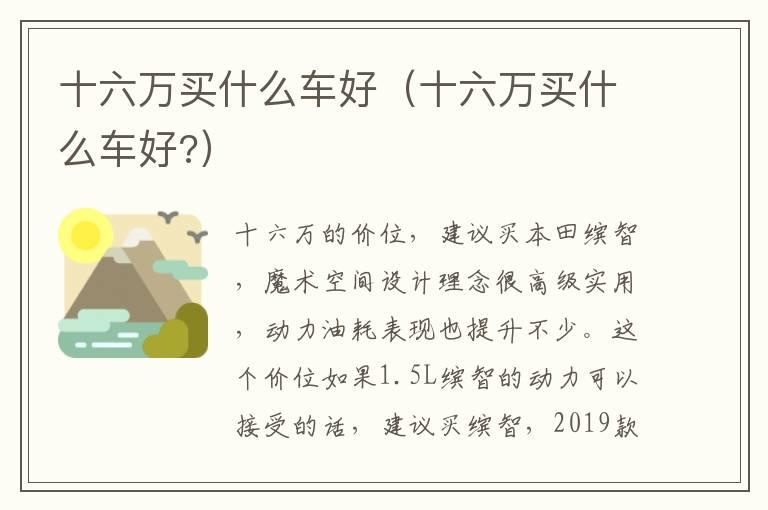 十六万买什么车好（十六万买什么车好?）

十六万的价位，建议买本田缤智，魔术空间设计理念很高级实用，动力油耗表现也提升不少。这个价位如果1.5L缤智的动力可以接受的话，建议买缤智，2019款